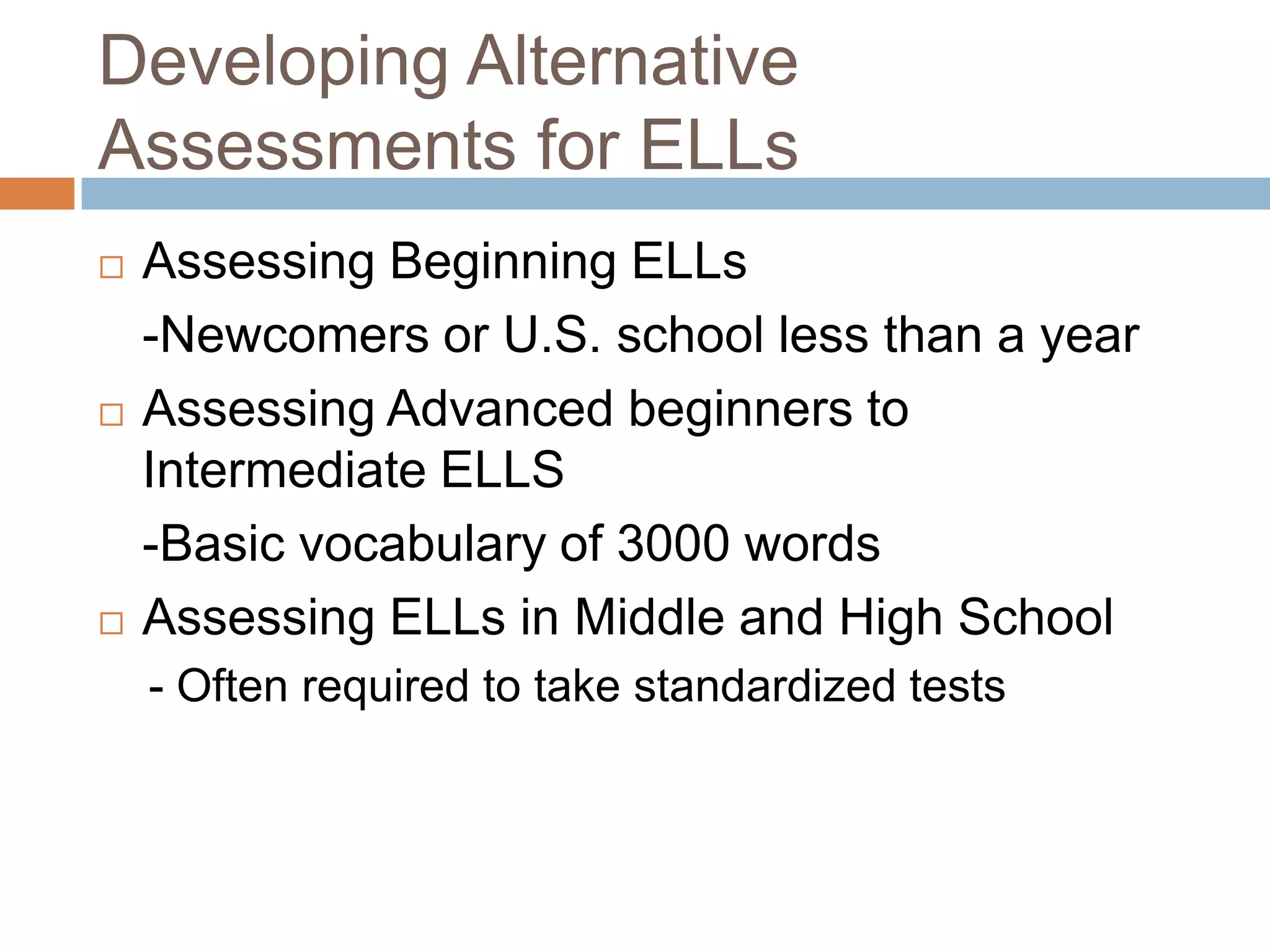 Developing Alternative Assessments for ELLs

□ Assessing Beginning ELLs

-Newcomers or U.S. school less than a year

□ Assessing Advanced beginners to Intermediate ELLS

-Basic vocabulary of 3000 words

□ Assessing ELLs in Middle and High School

- Often required to take standardized tests